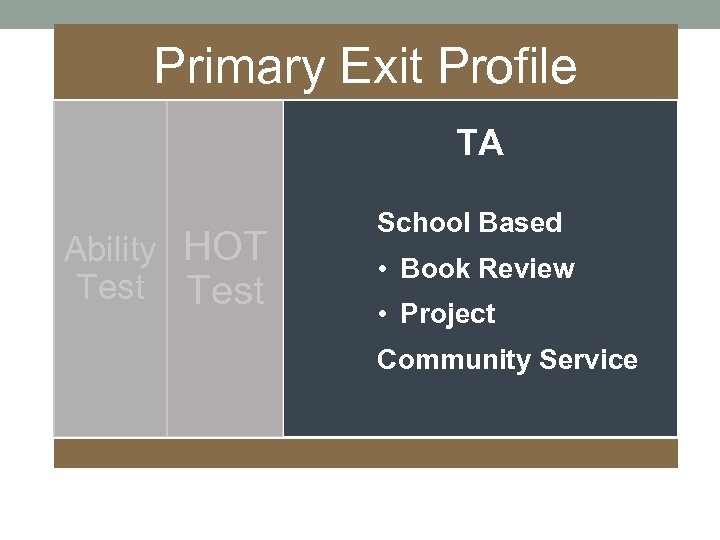 Primary Exit Profile

Ability Test

HOT Test

TA

School Based

• Book Review

• Project

Community Service